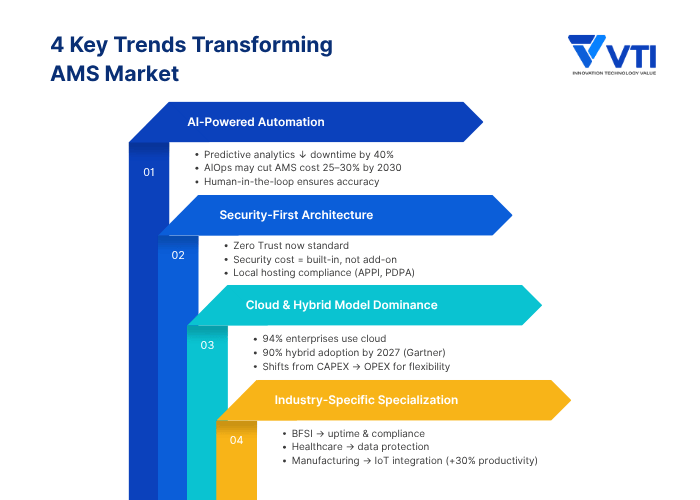 4 Key Trends Transforming AMS Market

VTI
INNOVATION TECHNOLOGY VALUE

AI-Powered Automation

01

• Predictive analytics ↓ downtime by 40%
• AIOps may cut AMS cost 25–30% by 2030
• Human-in-the-loop ensures accuracy

Security-First Architecture

02

• Zero Trust now standard
• Security cost = built-in, not add-on
• Local hosting compliance (APPI, PDPA)

Cloud & Hybrid Model Dominance

03

• 94% enterprises use cloud
• 90% hybrid adoption by 2027 (Gartner)
• Shifts from CAPEX → OPEX for flexibility

Industry-Specific Specialization

04

• BFSI → uptime & compliance
• Healthcare → data protection
• Manufacturing → IoT integration (+30% productivity)